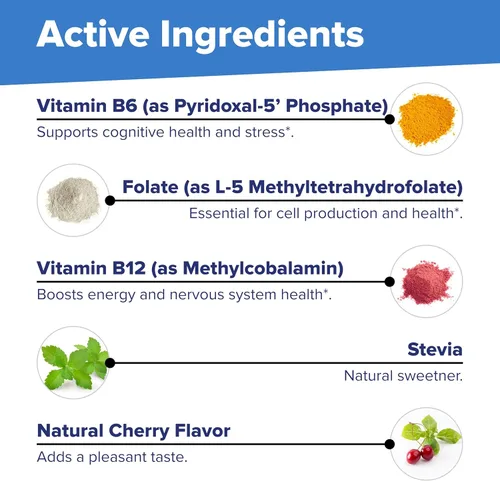 Active Ingredients

Vitamin B6 (as Pyridoxal-5' Phosphate)
Supports cognitive health and stress*.

Folate (as L-5 Methyltetrahydrofolate)
Essential for cell production and health*.

Vitamin B12 (as Methylcobalamin)
Boosts energy and nervous system health*.

Stevia
Natural sweetner.

Natural Cherry Flavor
Adds a pleasant taste.